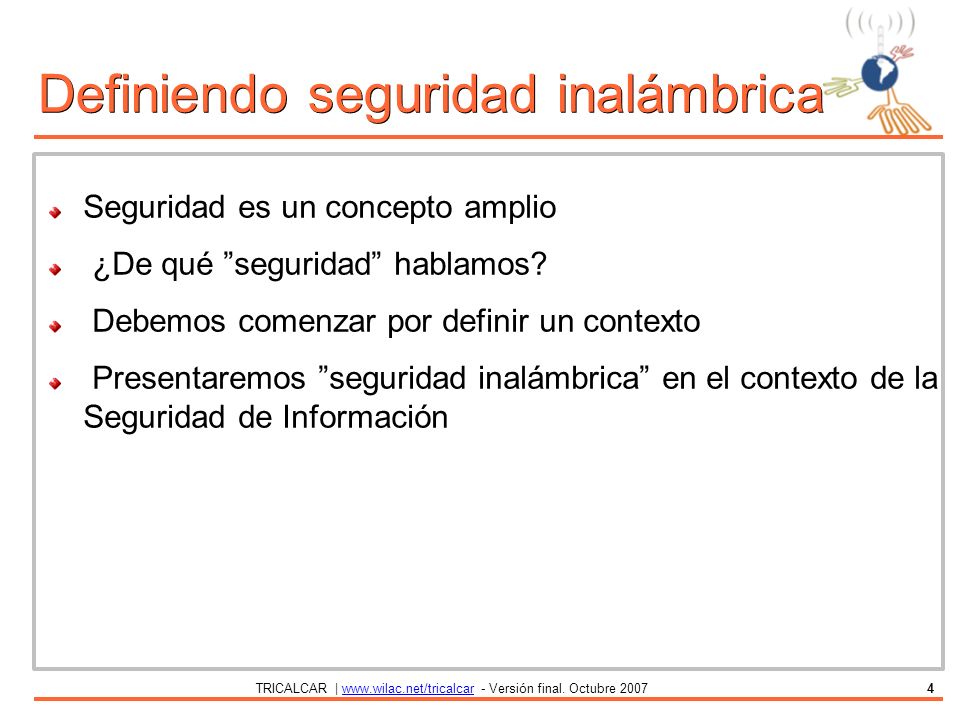 Definiendo seguridad inalámbrica

Seguridad es un concepto amplio

¿De qué ”seguridad” hablamos?

Debemos comenzar por definir un contexto

Presentaremos ”seguridad inalámbrica” en el contexto de la Seguridad de Información

TRICALCAR | www.wilac.net/tricalcar - Versión final. Octubre 2007

4